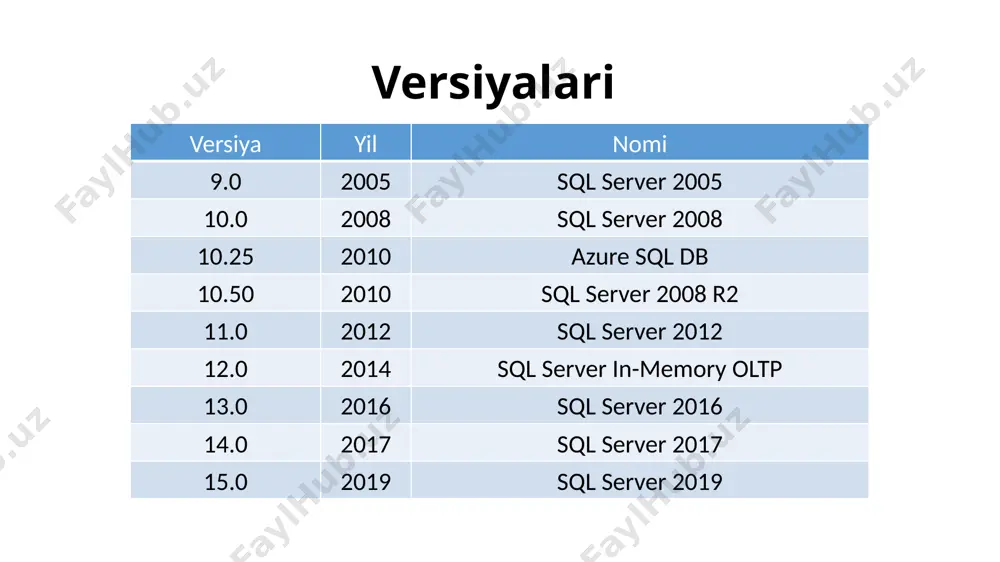 Versiyalari

| Versiya | Yil | Nomi |
|---|---|---|
| 9.0 | 2005 | SQL Server 2005 |
| 10.0 | 2008 | SQL Server 2008 |
| 10.25 | 2010 | Azure SQL DB |
| 10.50 | 2010 | SQL Server 2008 R2 |
| 11.0 | 2012 | SQL Server 2012 |
| 12.0 | 2014 | SQL Server In-Memory OLTP |
| 13.0 | 2016 | SQL Server 2016 |
| 14.0 | 2017 | SQL Server 2017 |
| 15.0 | 2019 | SQL Server 2019 |

FaylHub.uz FaylHub.uz FaylHub.uz FaylHub.uz FaylHub.uz FaylHub.uz